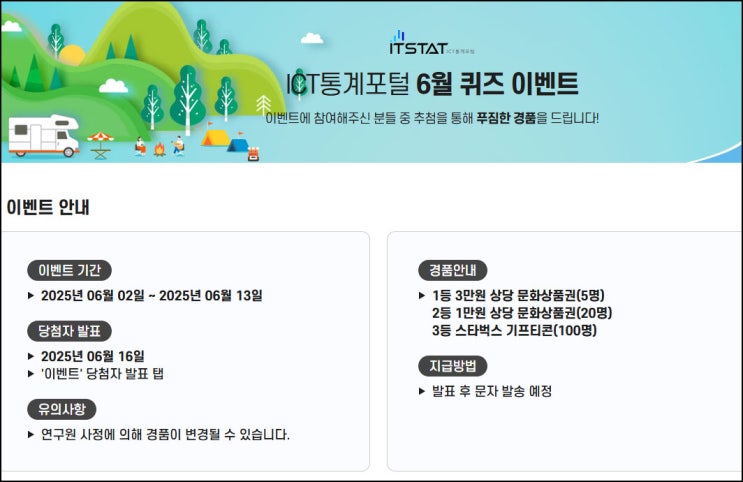 ITSTAT ICT통계포털

ICT통계포털 6월 퀴즈 이벤트

이벤트에 참여해주신 분들 중 추첨을 통해 푸짐한 경품을 드립니다!

이벤트 안내

이벤트 기간

▶ 2025년 06월 02일 ~ 2025년 06월 13일

당첨자 발표

▶ 2025년 06월 16일
▶ '이벤트' 당첨자 발표 탭

유의사항

▶ 연구원 사정에 의해 경품이 변경될 수 있습니다.

경품안내

▶ 1등 3만원 상당 문화상품권(5명)
2등 1만원 상당 문화상품권(20명)
3등 스타벅스 기프티콘(100명)

지급방법

▶ 발표 후 문자 발송 예정